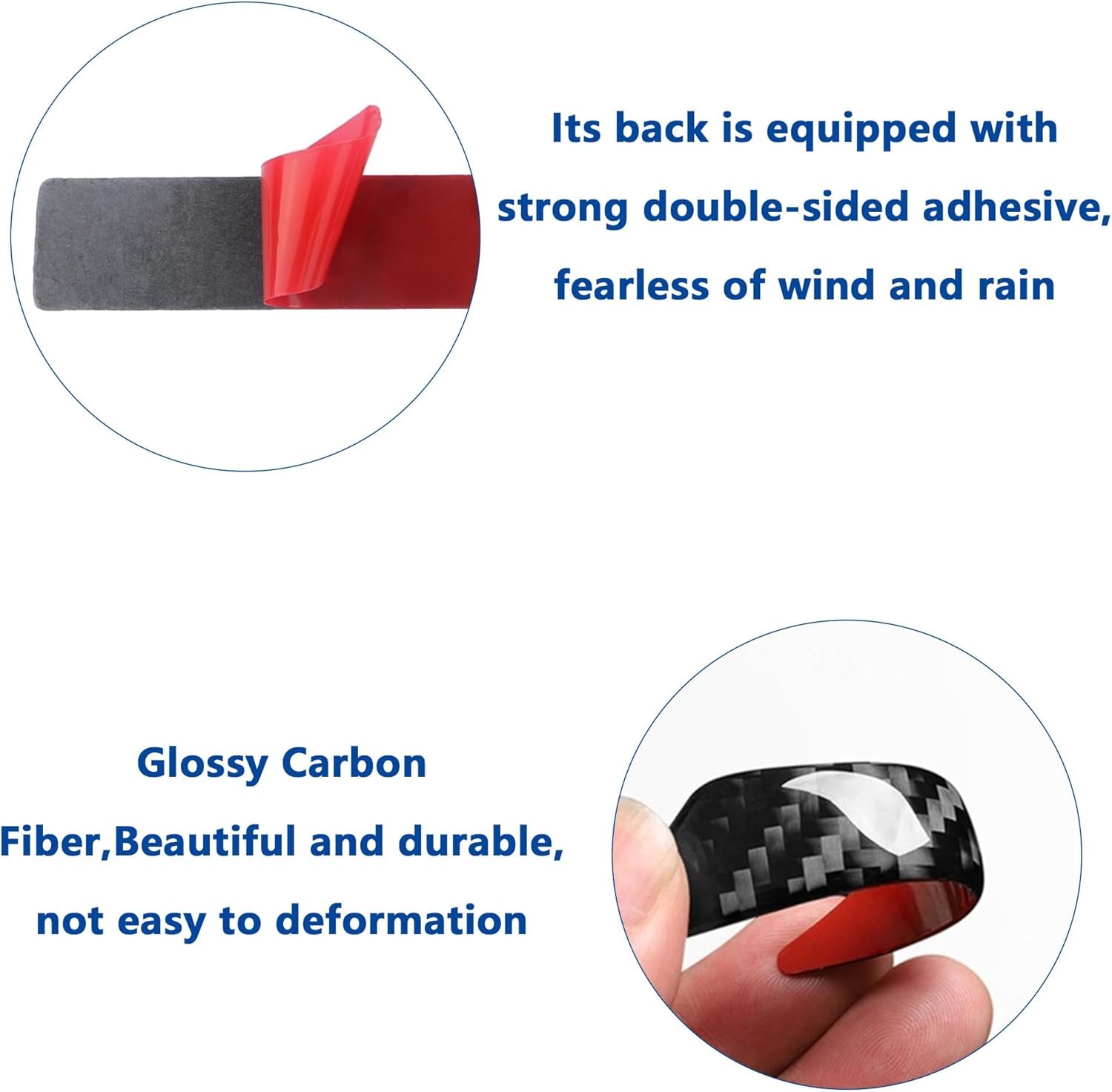 Its back is equipped with strong double-sided adhesive, fearless of wind and rain

Glossy Carbon Fiber,Beautiful and durable, not easy to deformation